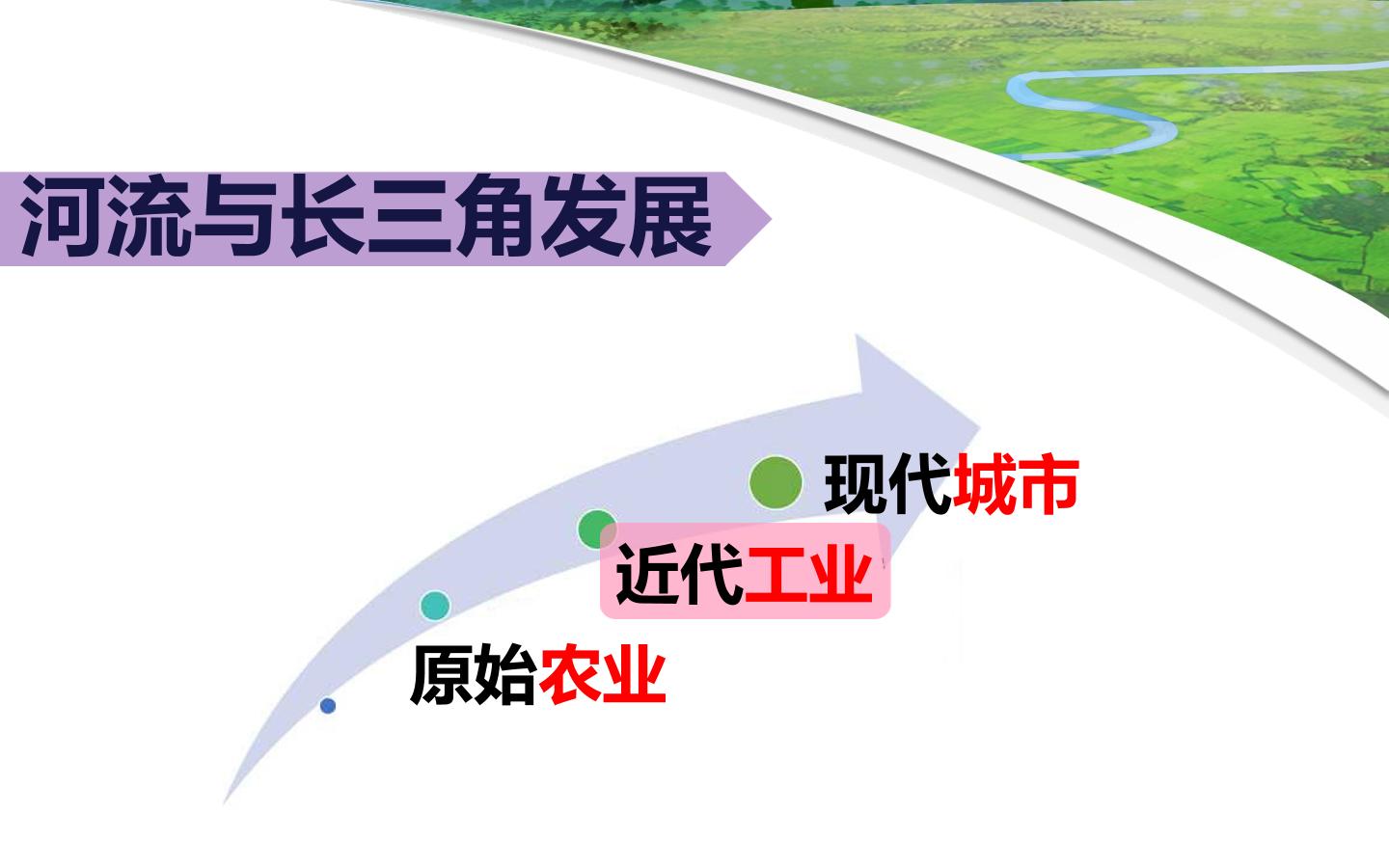 河流与长三角发展

现代城市

近代工业

原始农业